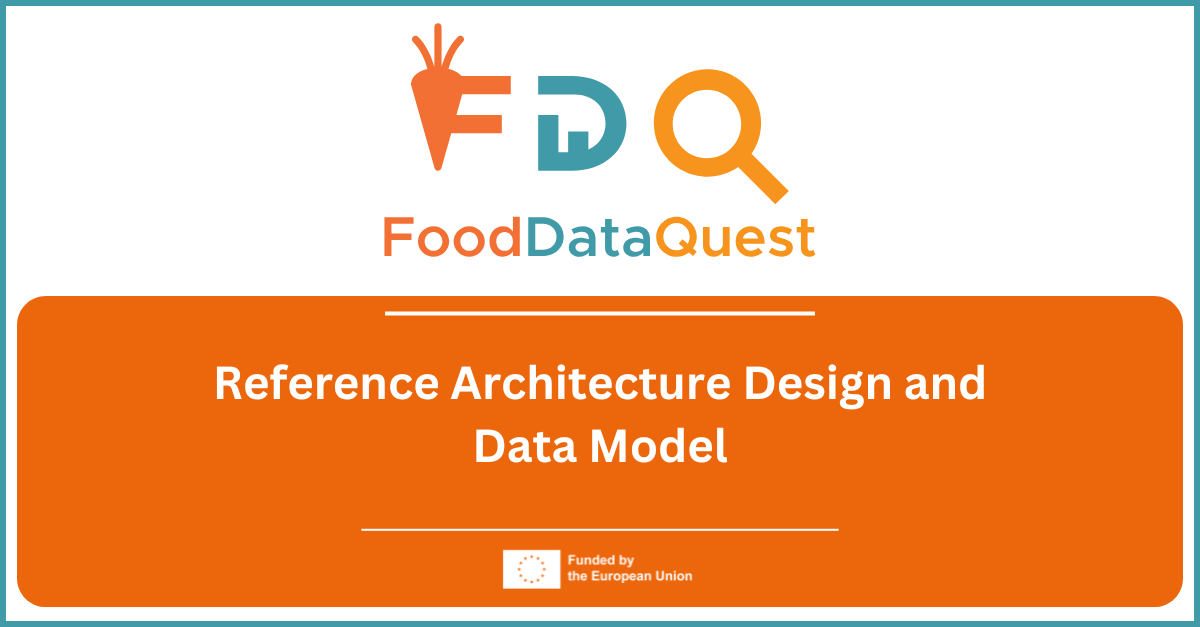 FDQ

FoodDataQuest

Reference Architecture Design and Data Model

Funded by the European Union